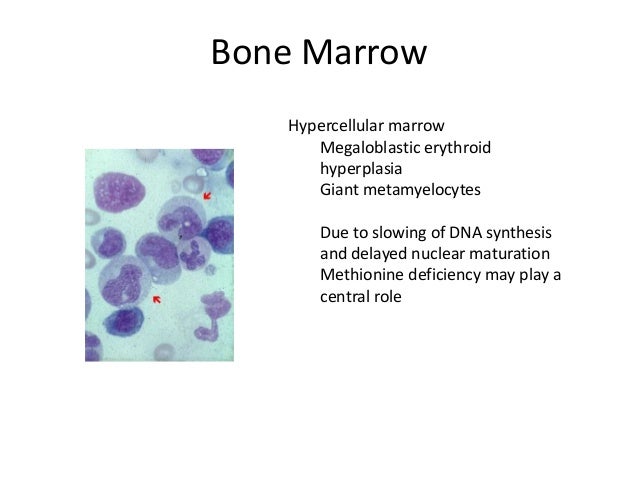 Bone Marrow

Hypercellular marrow

Megaloblastic erythroid hyperplasia
Giant metamyelocytes

Due to slowing of DNA synthesis and delayed nuclear maturation
Methionine deficiency may play a central role